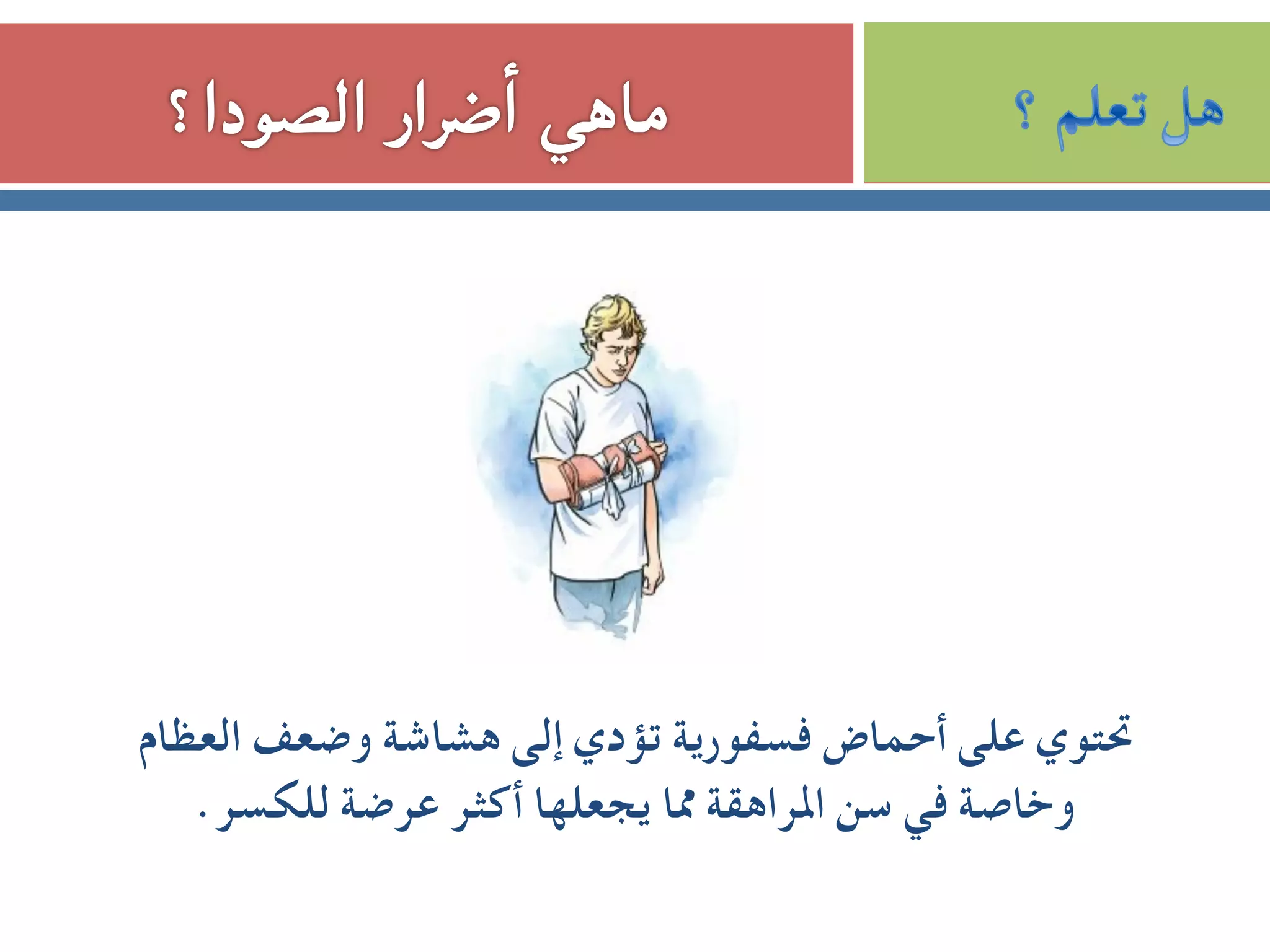 هل تعلم ؟

ماهي أضرار الصودا ؟

تحتوي على أحماض فسفورية تؤدي إلى هشاشة وضعف العظام وخاصة في سن المراهقة مما يجعلها أكثر عرضة للكسر .